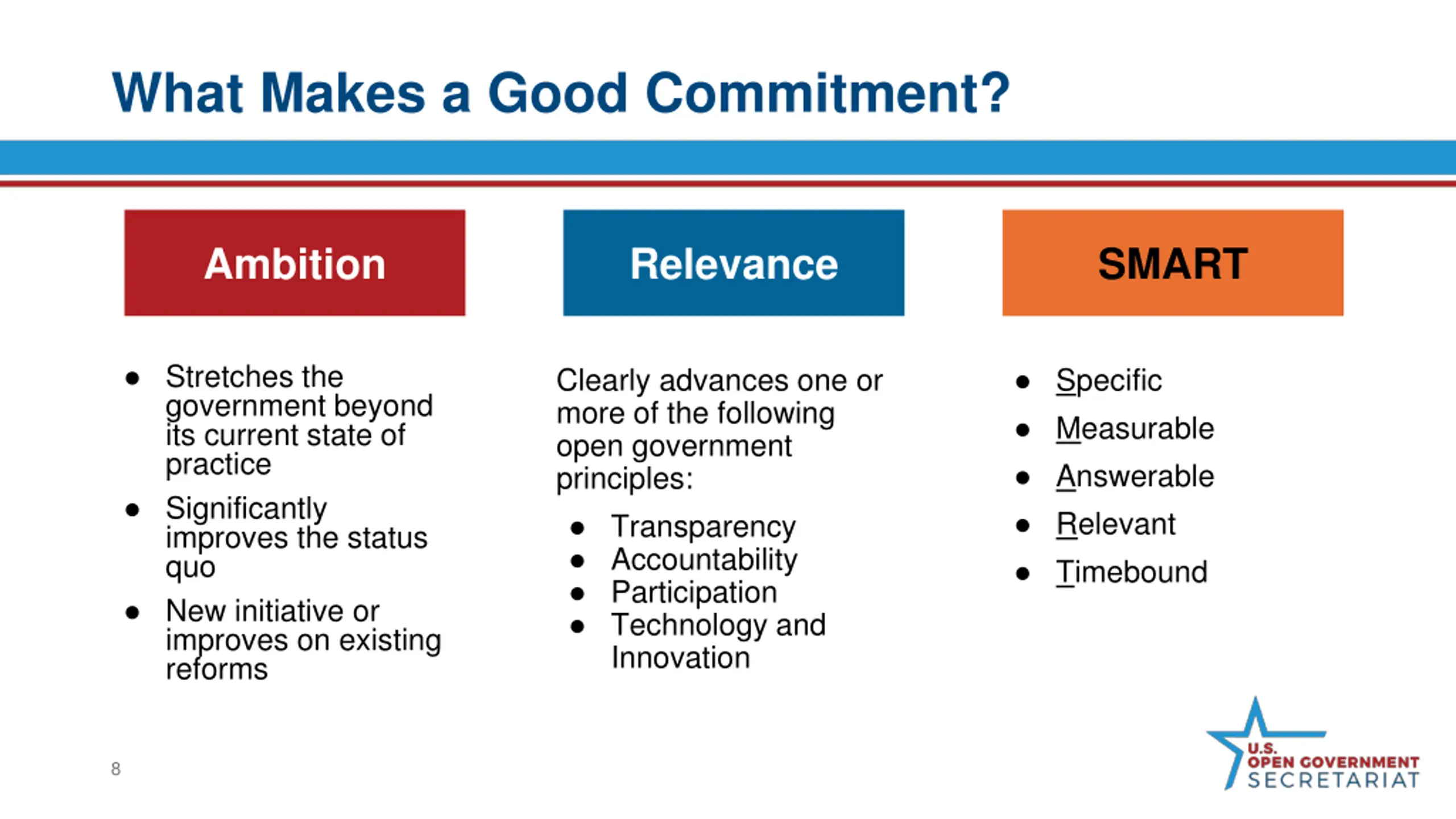 What Makes a Good Commitment?

Ambition

- Stretches the government beyond its current state of practice
- Significantly improves the status quo
- New initiative or improves on existing reforms

Relevance

Clearly advances one or more of the following open government principles:

- Transparency
- Accountability
- Participation
- Technology and Innovation

SMART

- Specific
- Measurable
- Answerable
- Relevant
- Timebound

8

U.S. OPEN GOVERNMENT SECRETARIAT